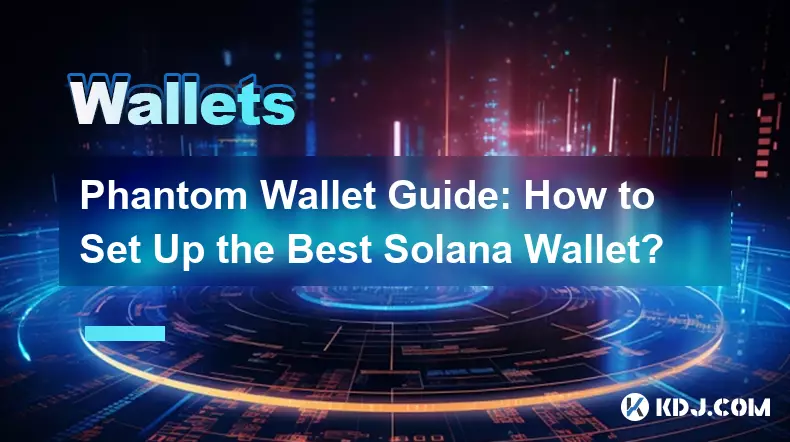 Wallets

Phantom Wallet Guide: How to Set Up the Best Solana Wallet?

KDJ.COM